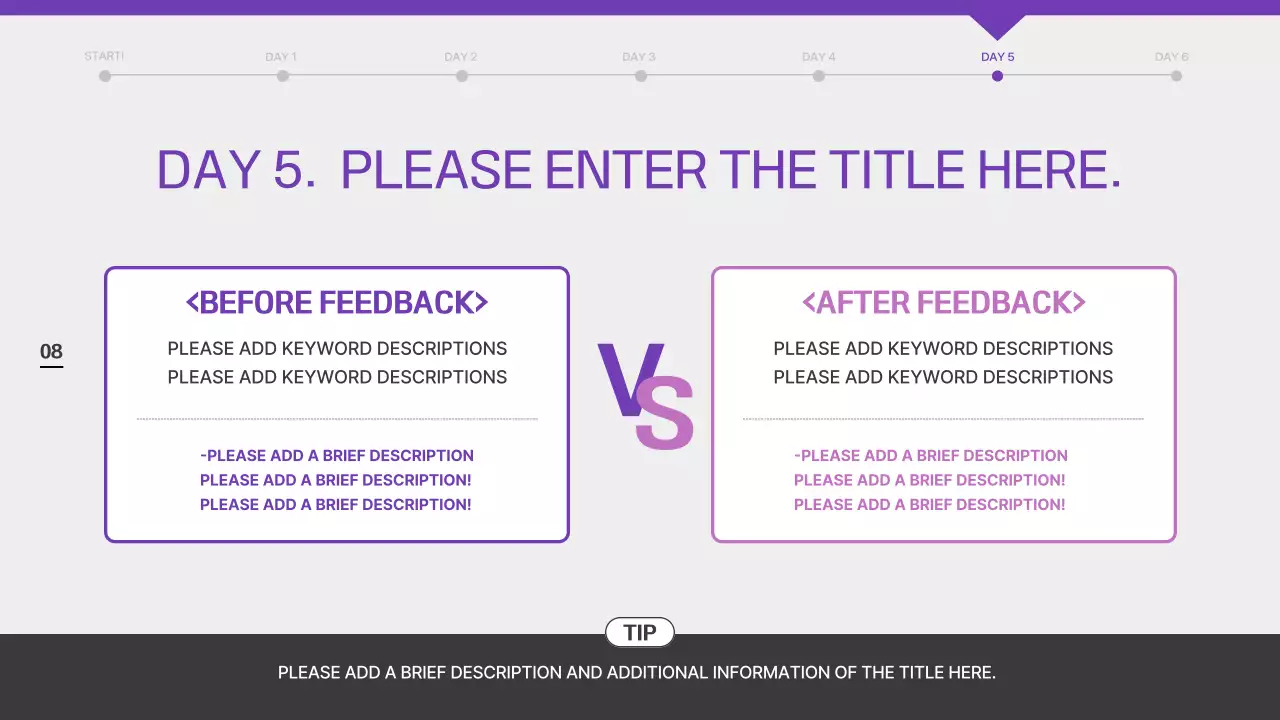 START! DAY 1 DAY 2 DAY 3 DAY 4 DAY 5 DAY 6

DAY 5. PLEASE ENTER THE TITLE HERE.

08

<BEFORE FEEDBACK>

PLEASE ADD KEYWORD DESCRIPTIONS
PLEASE ADD KEYWORD DESCRIPTIONS

-PLEASE ADD A BRIEF DESCRIPTION
PLEASE ADD A BRIEF DESCRIPTION!
PLEASE ADD A BRIEF DESCRIPTION!

VS

<AFTER FEEDBACK>

PLEASE ADD KEYWORD DESCRIPTIONS
PLEASE ADD KEYWORD DESCRIPTIONS

-PLEASE ADD A BRIEF DESCRIPTION
PLEASE ADD A BRIEF DESCRIPTION!
PLEASE ADD A BRIEF DESCRIPTION!

TIP

PLEASE ADD A BRIEF DESCRIPTION AND ADDITIONAL INFORMATION OF THE TITLE HERE.